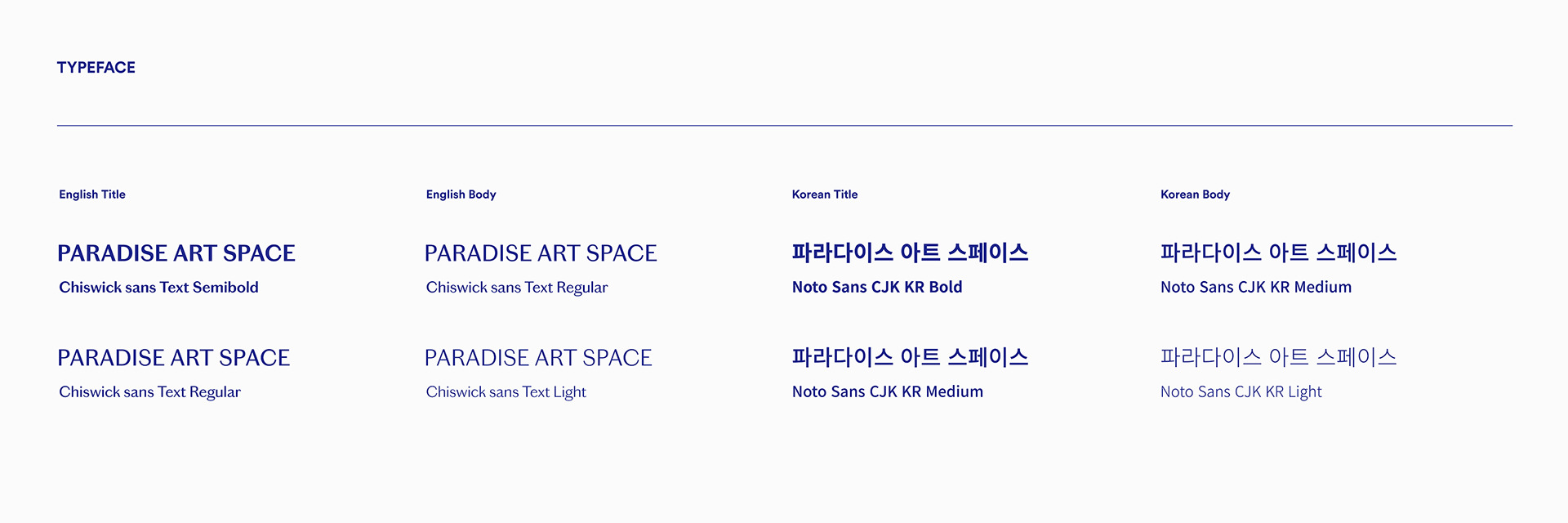 TYPEFACE

English Title

PARADISE ART SPACE
Chiswick sans Text Semibold

PARADISE ART SPACE
Chiswick sans Text Regular

English Body

PARADISE ART SPACE
Chiswick sans Text Regular

PARADISE ART SPACE
Chiswick sans Text Light

Korean Title

파라다이스 아트 스페이스
Noto Sans CJK KR Bold

파라다이스 아트 스페이스
Noto Sans CJK KR Medium

Korean Body

파라다이스 아트 스페이스
Noto Sans CJK KR Medium

파라다이스 아트 스페이스
Noto Sans CJK KR Light